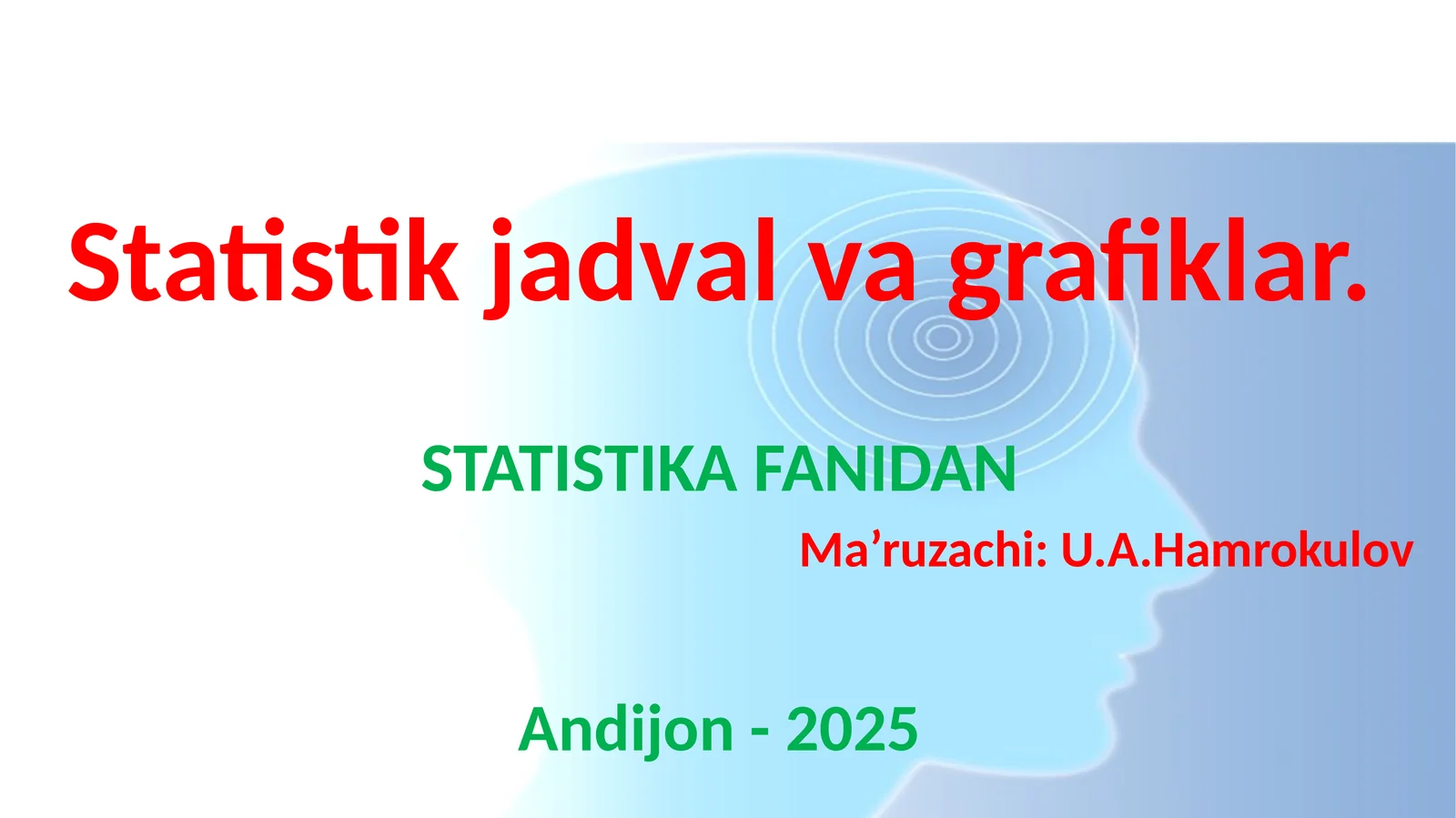 Statistik jadval va grafiklar.

STATISTIKA FANIDAN

Ma’ruzachi: U.A.Hamrokulov

Andijon - 2025